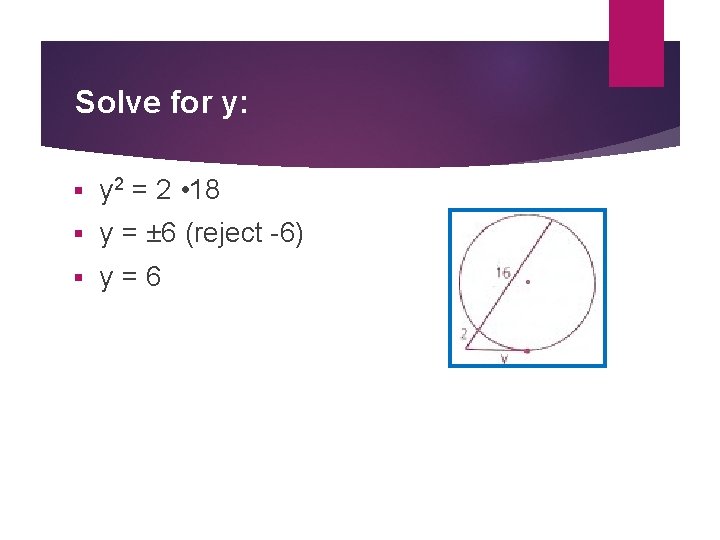 Solve for y:

- $y^2 = 2 \cdot 18$
- $y = \pm 6$ (reject -6)
- $y = 6$

16

2

y